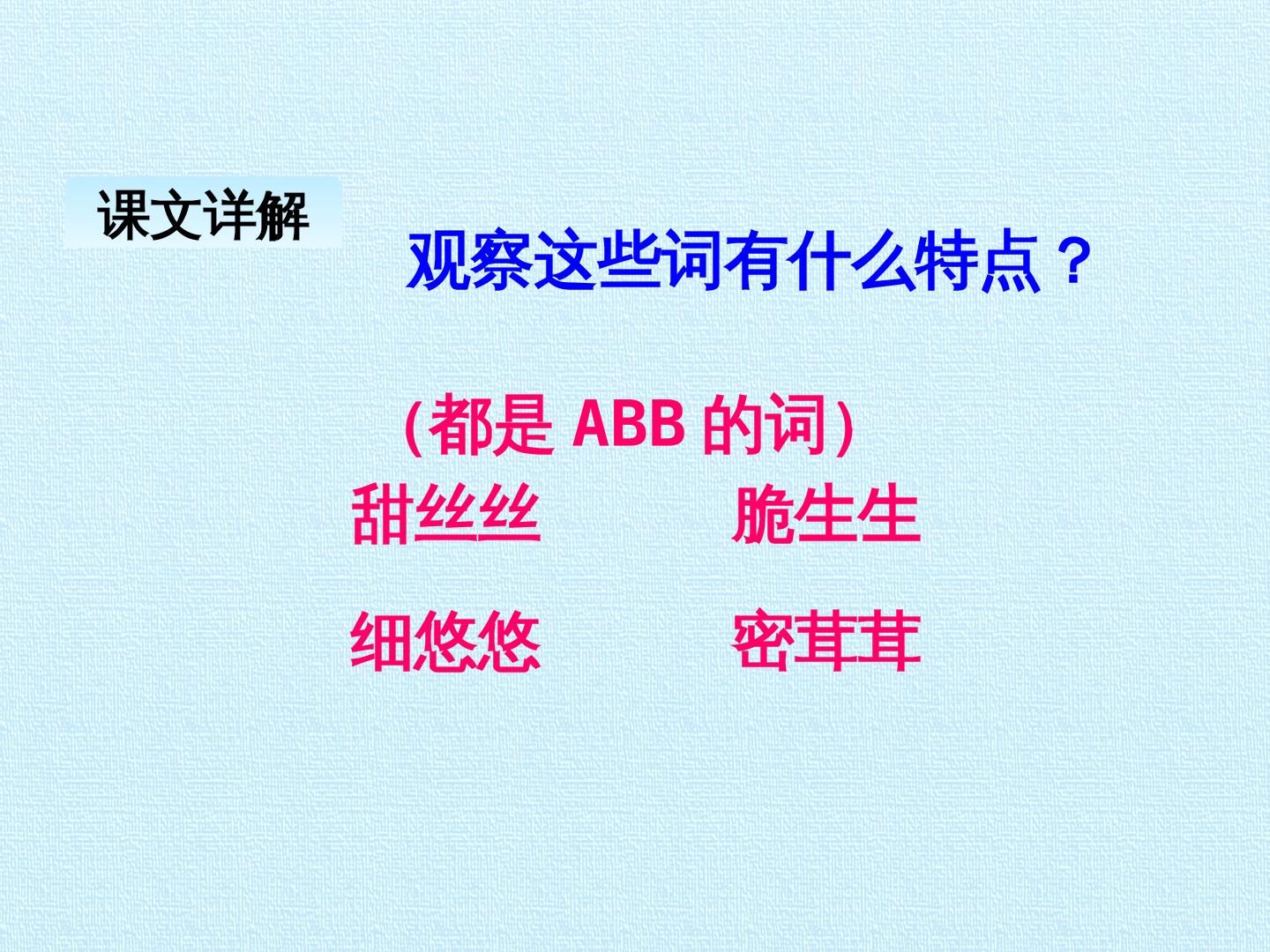 课文详解

观察这些词有什么特点？

(都是 ABB 的词)

甜丝丝　　脆生生

细悠悠　　密茸茸